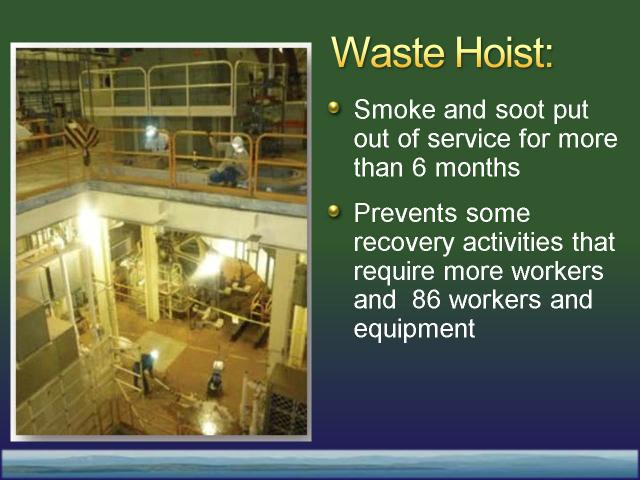 Waste Hoist:

Smoke and soot put out of service for more than 6 months

Prevents some recovery activities that require more workers and 86 workers and equipment